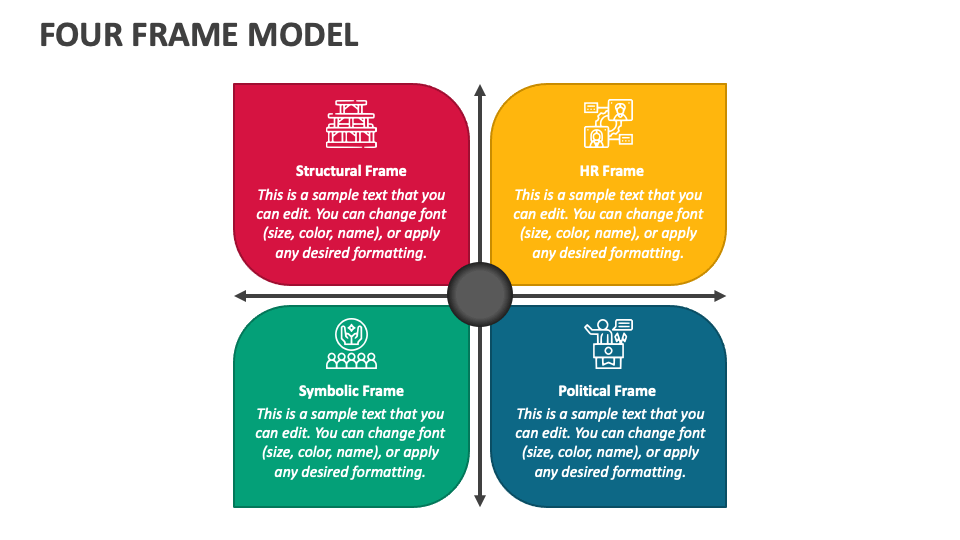 FOUR FRAME MODEL

Structural Frame
This is a sample text that you can edit. You can change font (size, color, name), or apply any desired formatting.

HR Frame
This is a sample text that you can edit. You can change font (size, color, name), or apply any desired formatting.

Symbolic Frame
This is a sample text that you can edit. You can change font (size, color, name), or apply any desired formatting.

Political Frame
This is a sample text that you can edit. You can change font (size, color, name), or apply any desired formatting.